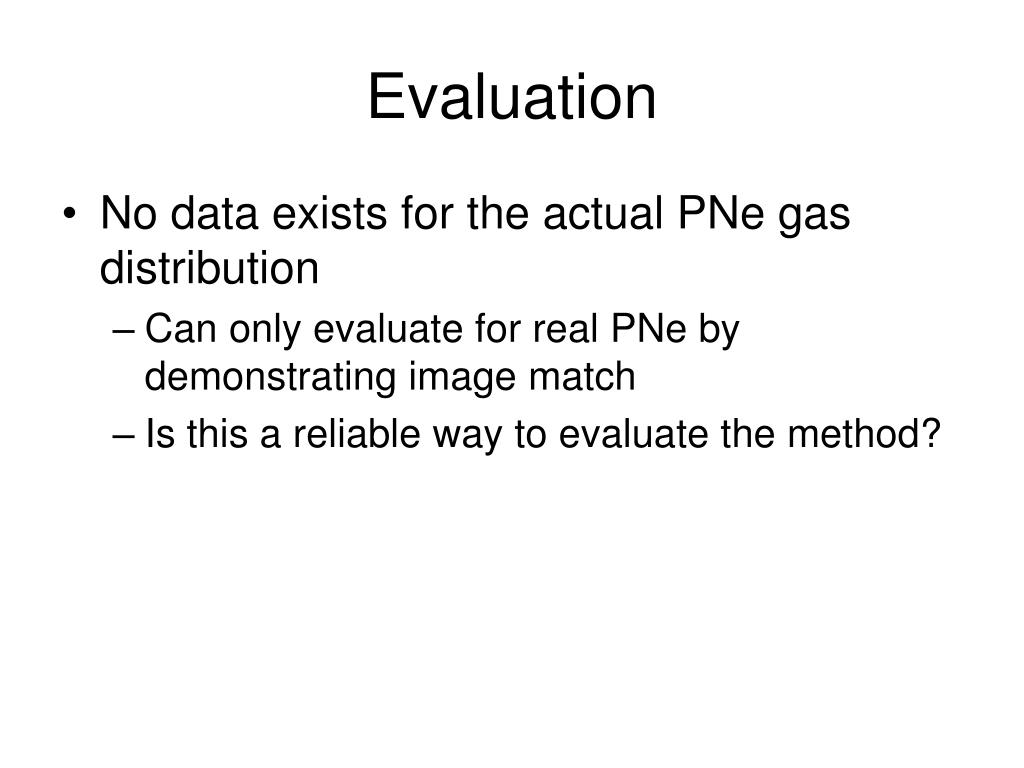 Evaluation

• No data exists for the actual PNe gas distribution
– Can only evaluate for real PNe by demonstrating image match
– Is this a reliable way to evaluate the method?